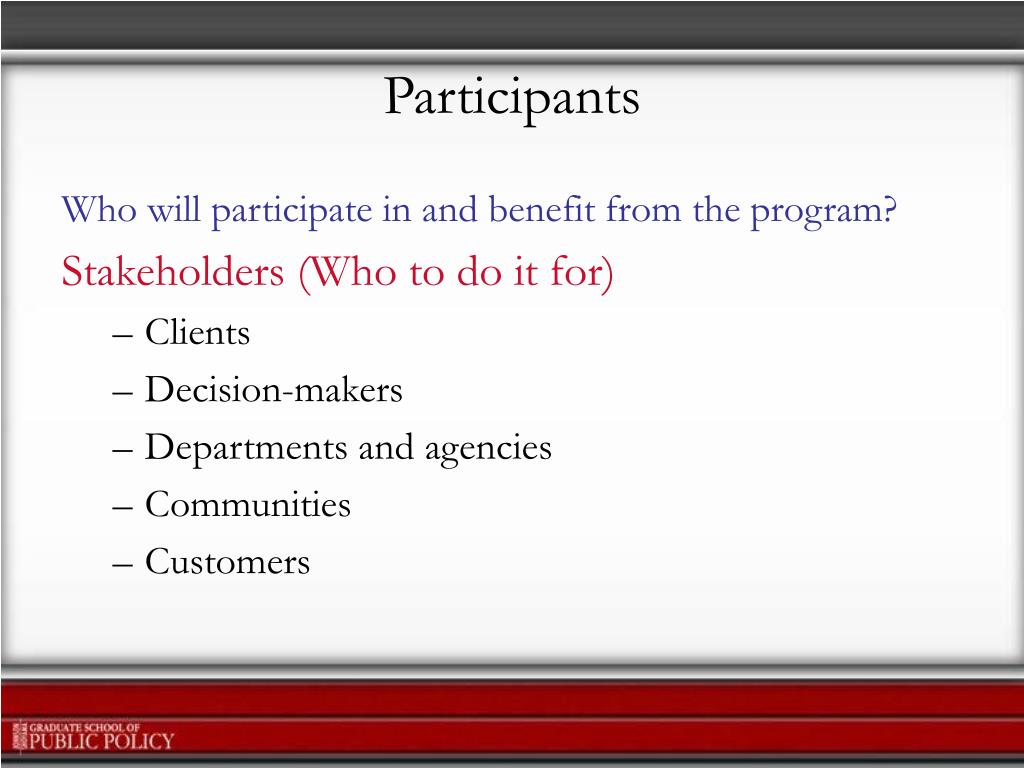 Participants

Who will participate in and benefit from the program?

Stakeholders (Who to do it for)

– Clients
– Decision-makers
– Departments and agencies
– Communities
– Customers

GRADUATE SCHOOL OF
PUBLIC POLICY